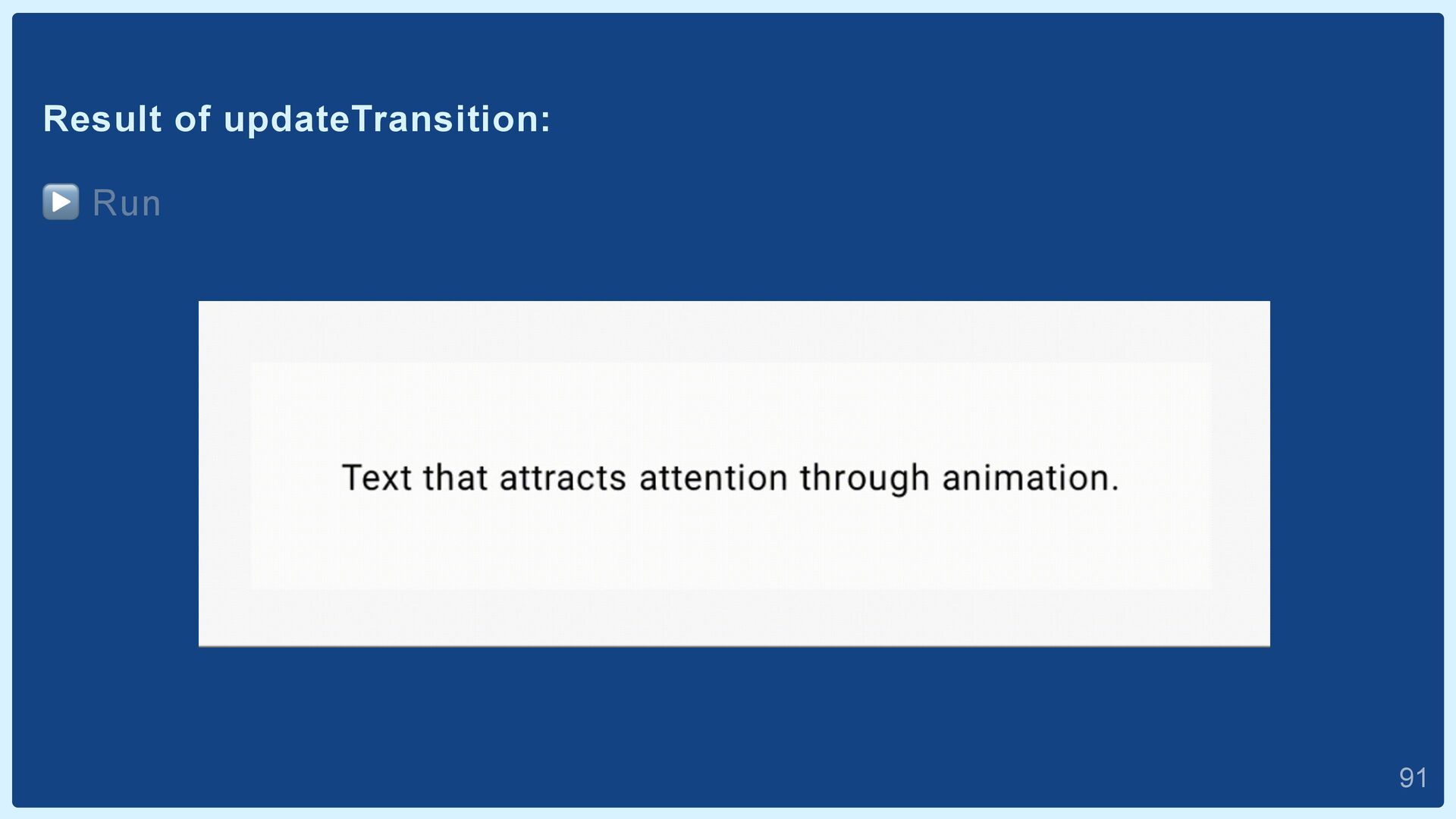 Result of updateTransition:

▶️ Run

Text that attracts attention through animation.

91